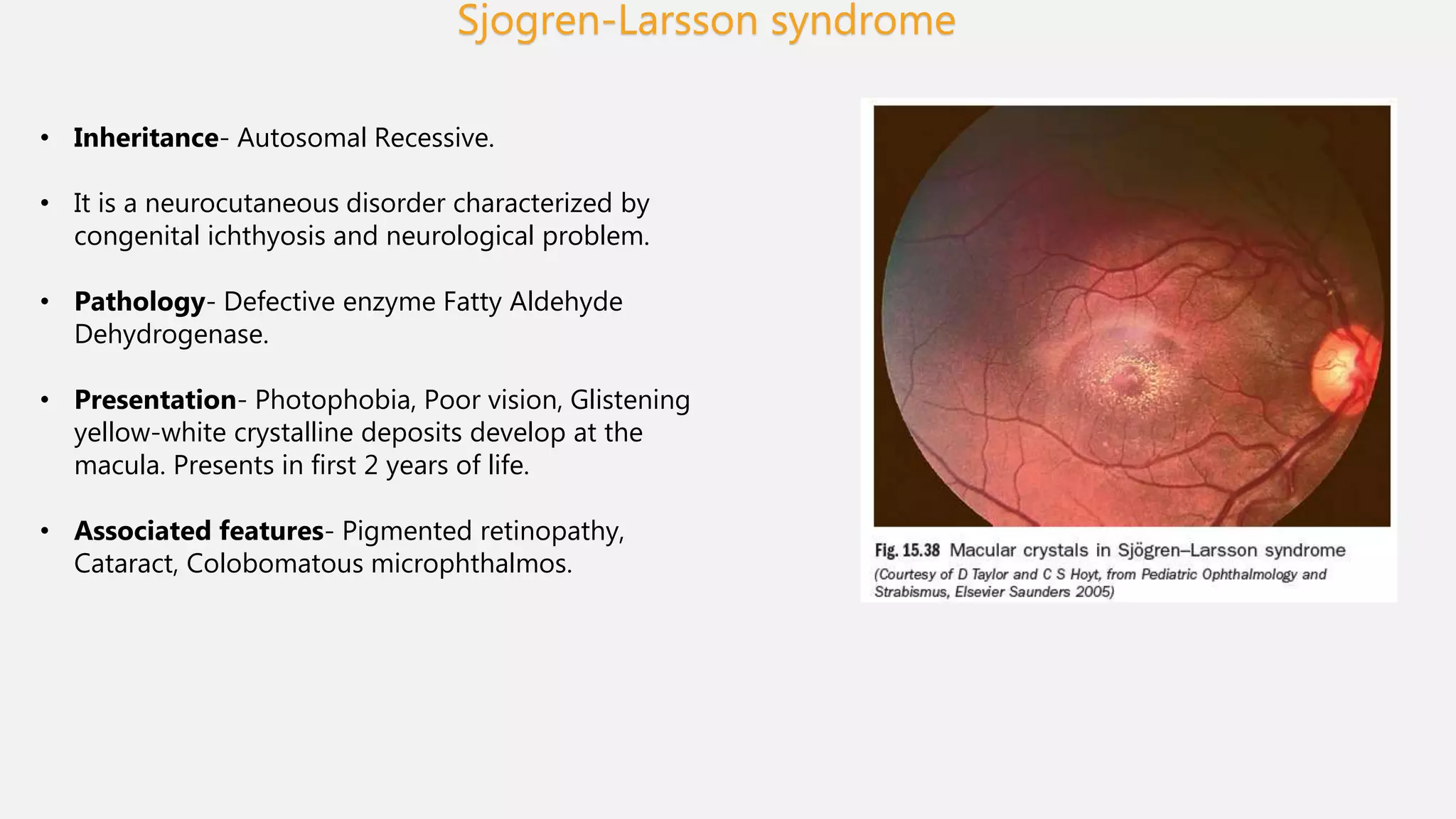 Sjogren-Larsson syndrome

• Inheritance- Autosomal Recessive.

• It is a neurocutaneous disorder characterized by congenital ichthyosis and neurological problem.

• Pathology- Defective enzyme Fatty Aldehyde Dehydrogenase.

• Presentation- Photophobia, Poor vision, Glistening yellow-white crystalline deposits develop at the macula. Presents in first 2 years of life.

• Associated features- Pigmented retinopathy, Cataract, Colobomatous microphthalmos.

Fig. 15.38 Macular crystals in Sjögren–Larsson syndrome
(Courtesy of D Taylor and C S Hoyt, from Pediatric Ophthalmology and Strabismus, Elsevier Saunders 2005)